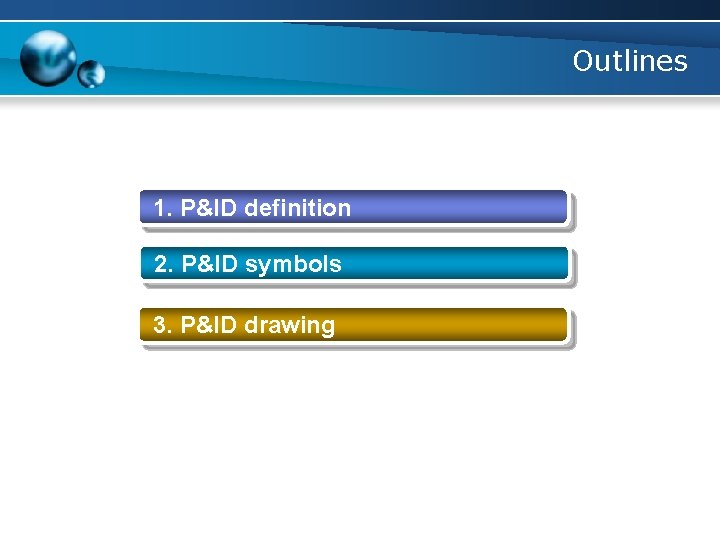 Outlines

1. P&ID definition

2. P&ID symbols

3. P&ID drawing